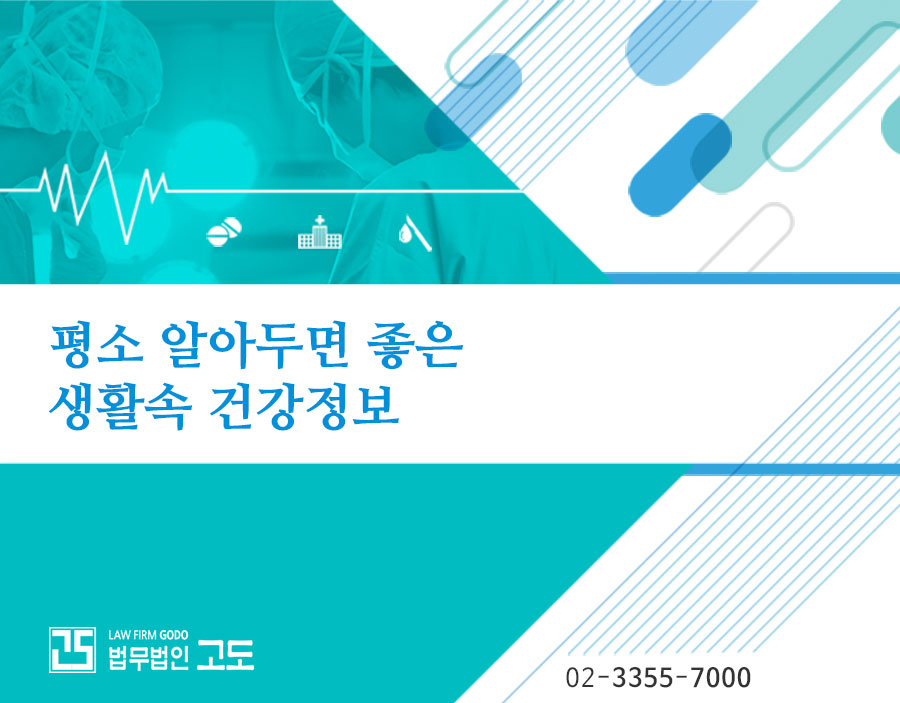 평소 알아두면 좋은
생활속 건강정보

LAW FIRM GODO
법무법인 고도

02-3355-7000